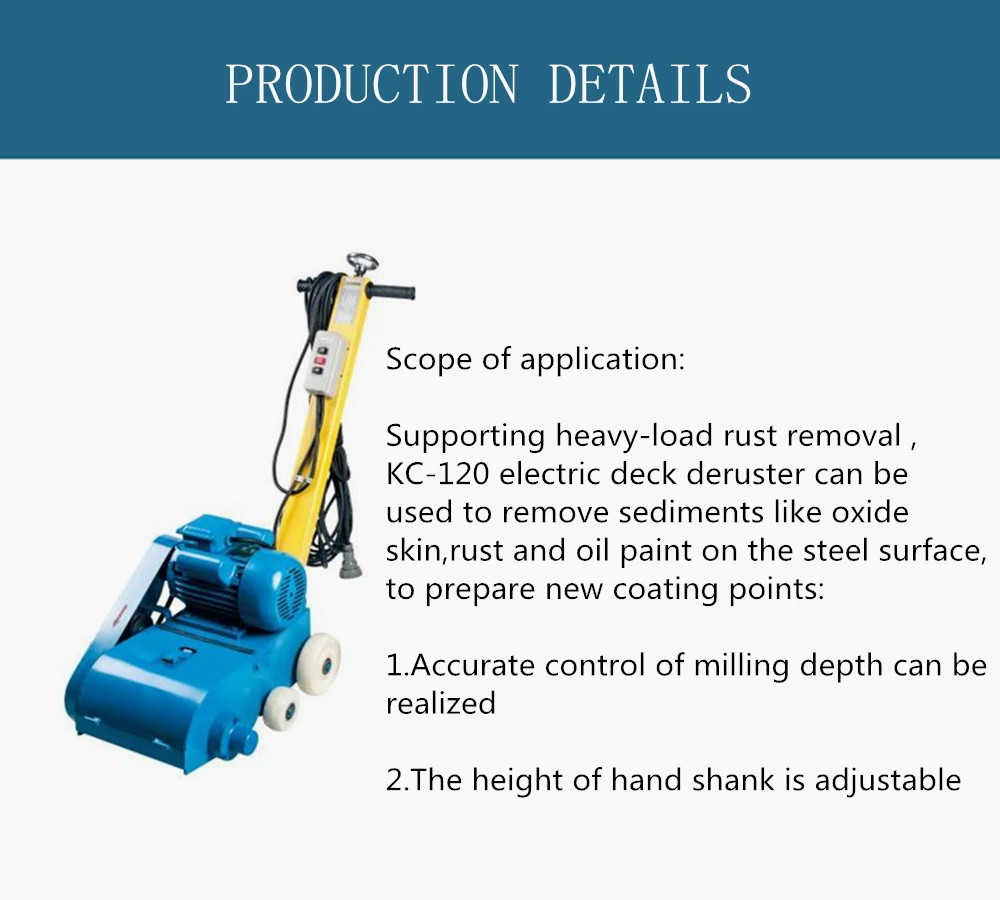 PRODUCTION DETAILS

Scope of application:

Supporting heavy-load rust removal , KC-120 electric deck deruster can be used to remove sediments like oxide skin,rust and oil paint on the steel surface, to prepare new coating points:

1.Accurate control of milling depth can be realized

2.The height of hand shank is adjustable